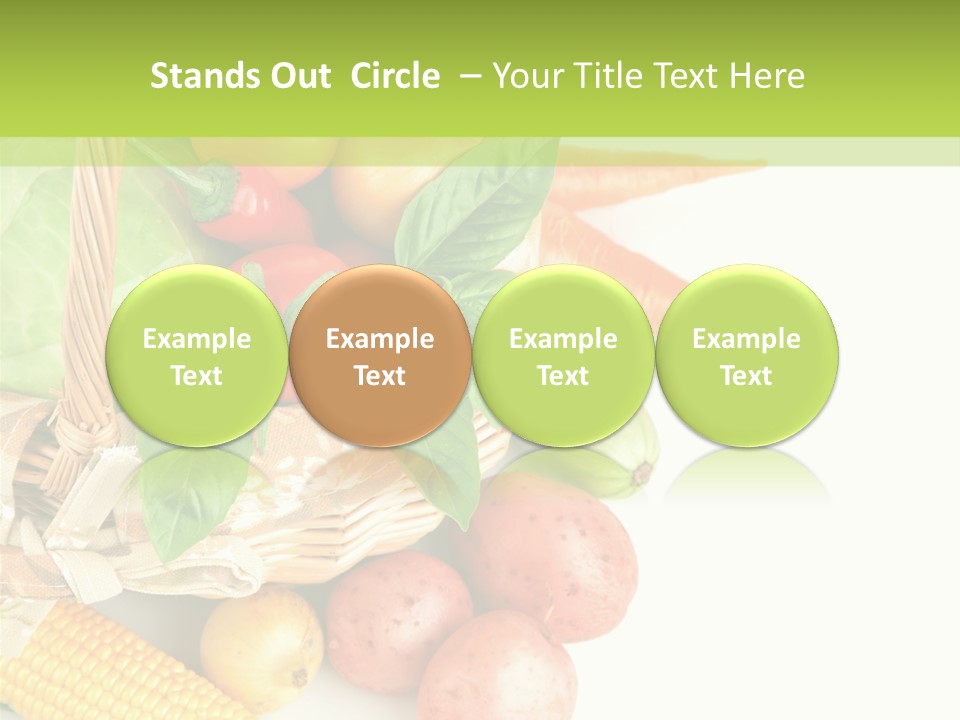 Stands Out Circle – Your Title Text Here

Example Text

Example Text

Example Text

Example Text